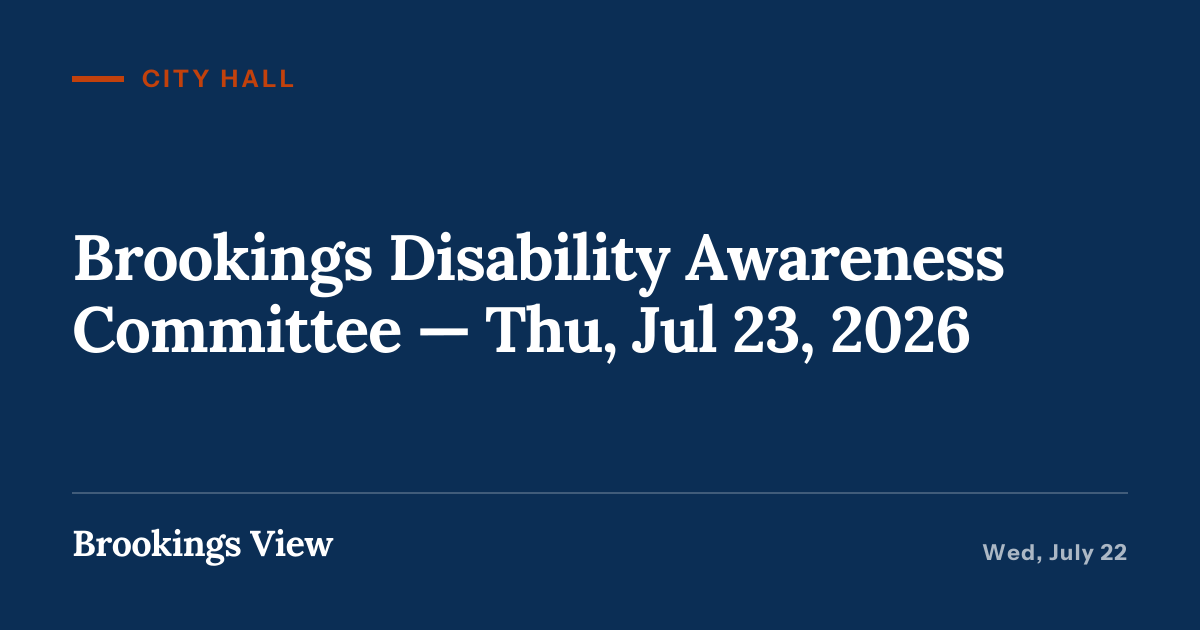 CITY HALL

Brookings Disability Awareness Committee — Thu, Jul 23, 2026

Brookings View

Wed, July 22